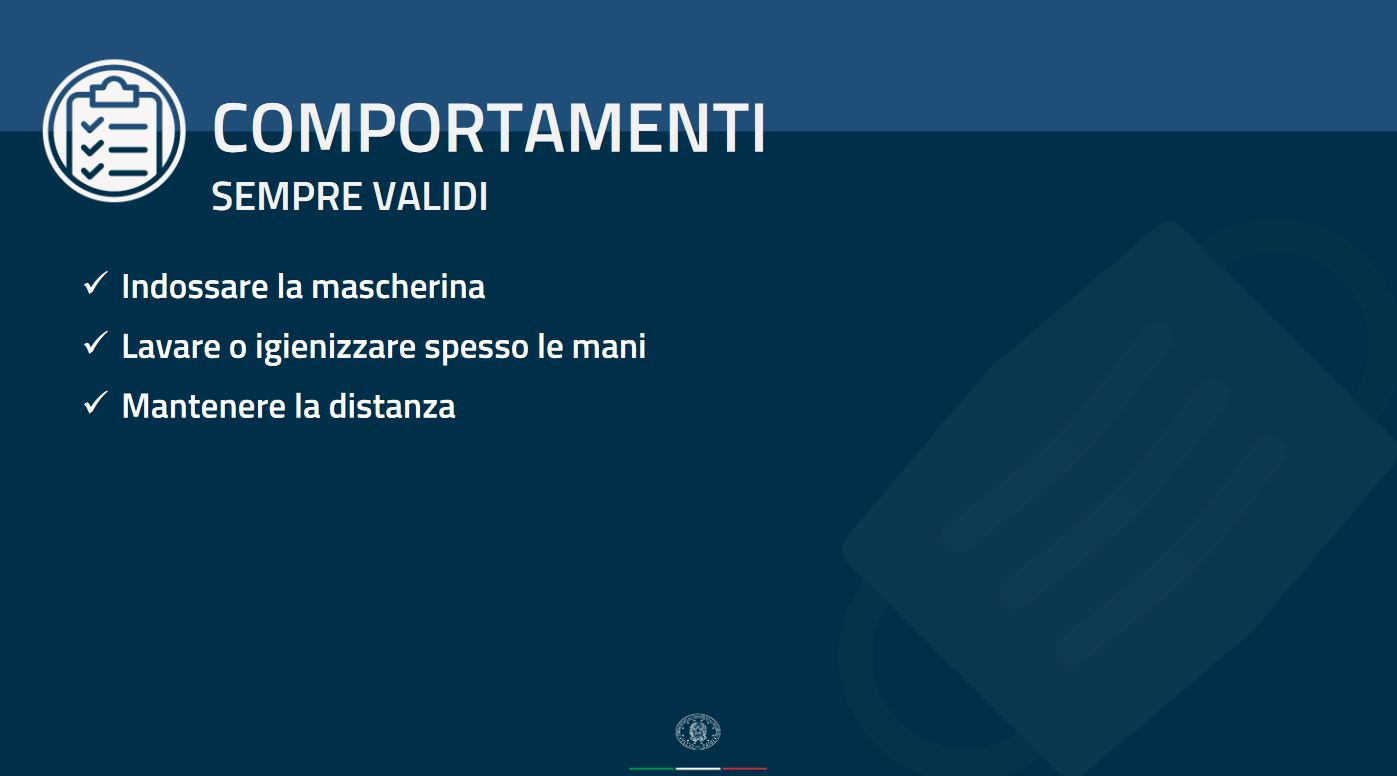 COMPORTAMENTI
SEMPRE VALIDI

✓ Indossare la mascherina
✓ Lavare o igienizzare spesso le mani
✓ Mantenere la distanza